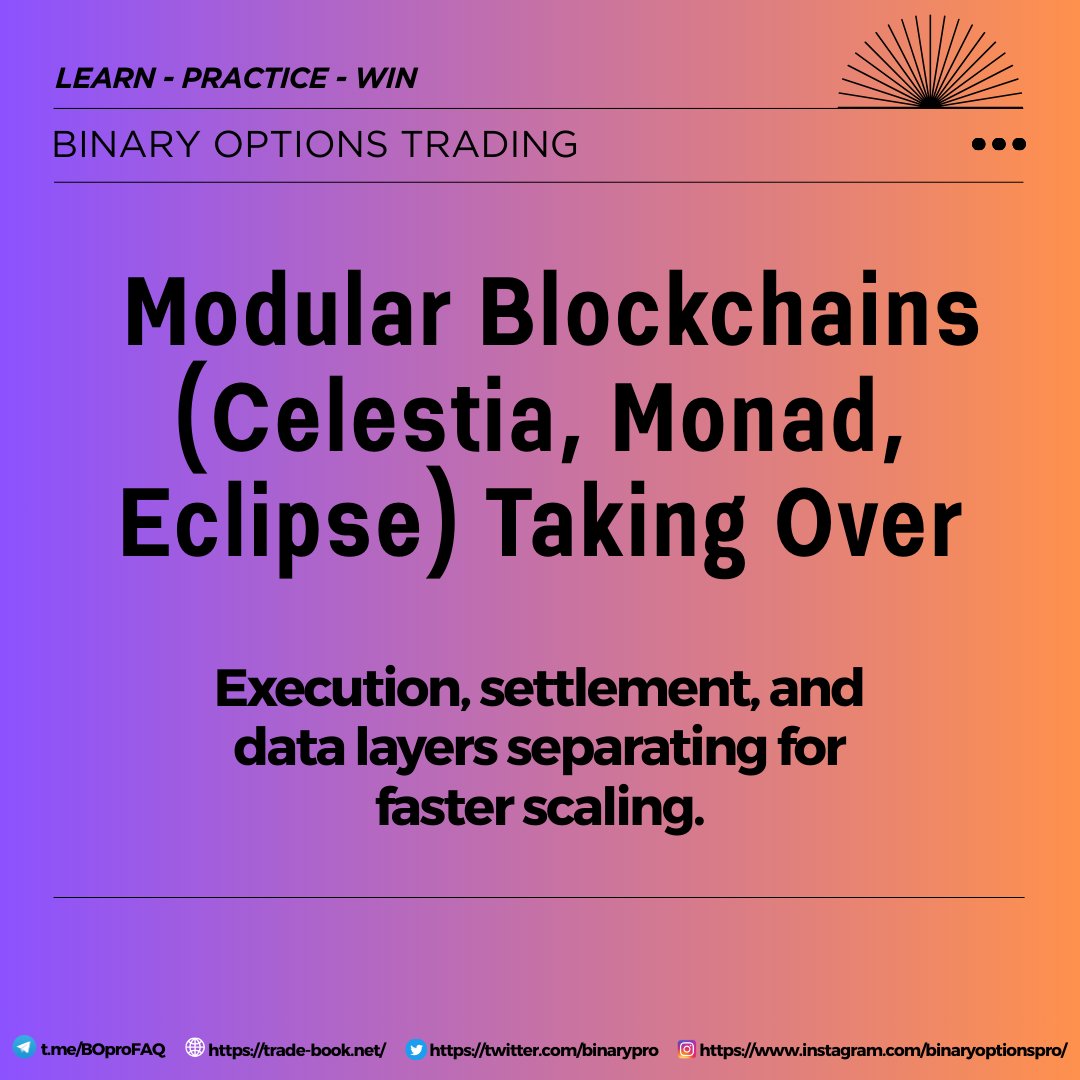 LEARN - PRACTICE - WIN

BINARY OPTIONS TRADING

Modular Blockchains (Celestia, Monad, Eclipse) Taking Over

Execution, settlement, and data layers separating for faster scaling.

t.me/BOproFAQ https://trade-book.net/ https://twitter.com/binarypro https://www.instagram.com/binaryoptionspro/